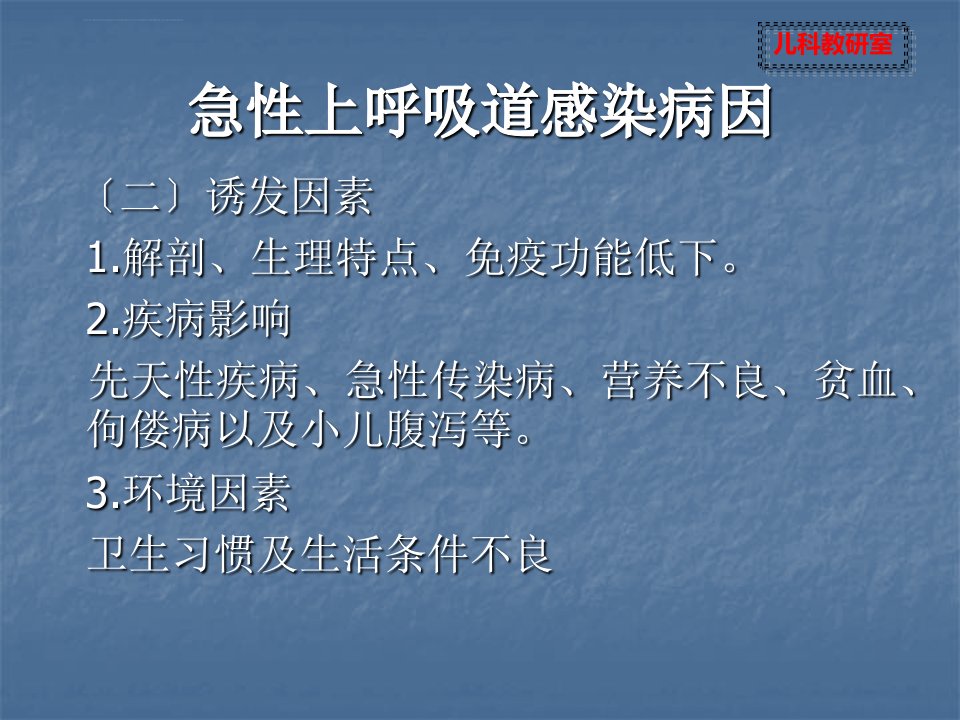 儿科教研室

急性上呼吸道感染病因

〔二〕诱发因素

1.解剖、生理特点、免疫功能低下。

2.疾病影响

先天性疾病、急性传染病、营养不良、贫血、佝偻病以及小儿腹泻等。

3.环境因素

卫生习惯及生活条件不良